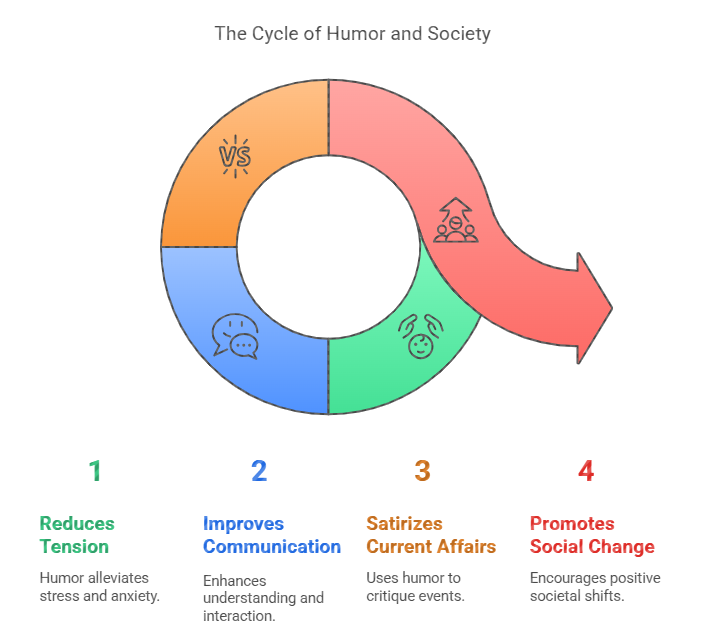 The Cycle of Humor and Society

VS

1

Reduces Tension

Humor alleviates stress and anxiety.

2

Improves Communication

Enhances understanding and interaction.

3

Satirizes Current Affairs

Uses humor to critique events.

4

Promotes Social Change

Encourages positive societal shifts.